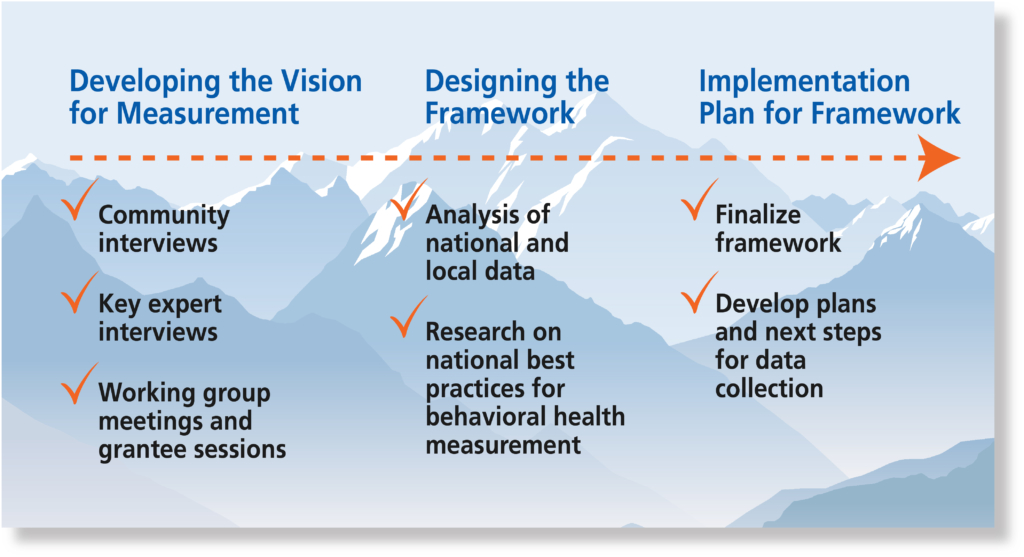 Developing the Vision for Measurement

Community interviews

Key expert interviews

Working group meetings and grantee sessions

Designing the Framework

Analysis of national and local data

Research on national best practices for behavioral health measurement

Implementation Plan for Framework

Finalize framework

Develop plans and next steps for data collection